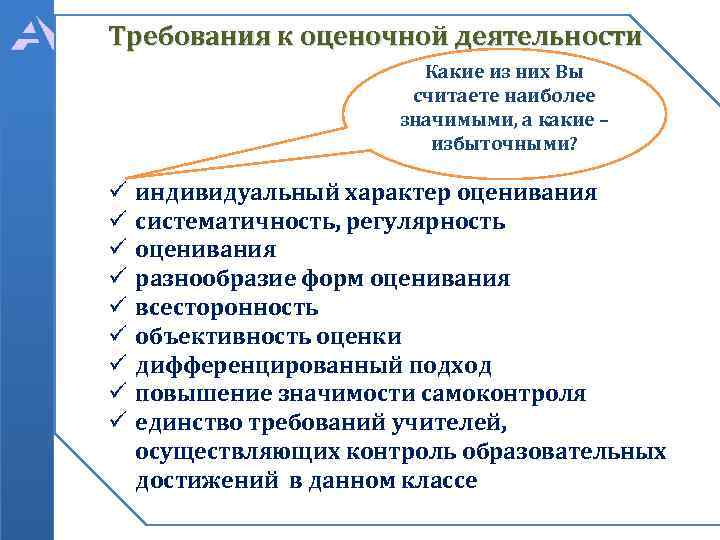 Требования к оценочной деятельности

Какие из них Вы считаете наиболее значимыми, а какие – избыточными?

✓ индивидуальный характер оценивания
✓ систематичность, регулярность
✓ оценивания
✓ разнообразие форм оценивания
✓ всесторонность
✓ объективность оценки
✓ дифференцированный подход
✓ повышение значимости самоконтроля
✓ единство требований учителей, осуществляющих контроль образовательных достижений в данном классе